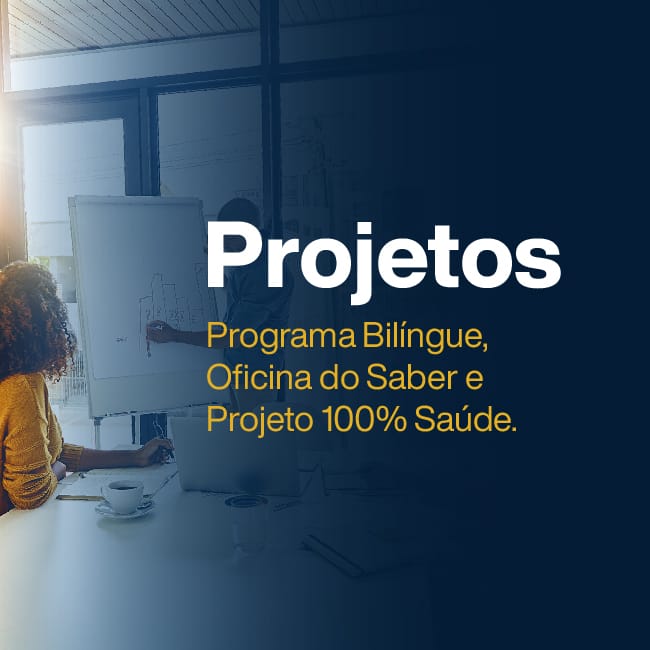 Projetos

Programa Bilíngue, Oficina do Saber e Projeto 100% Saúde.